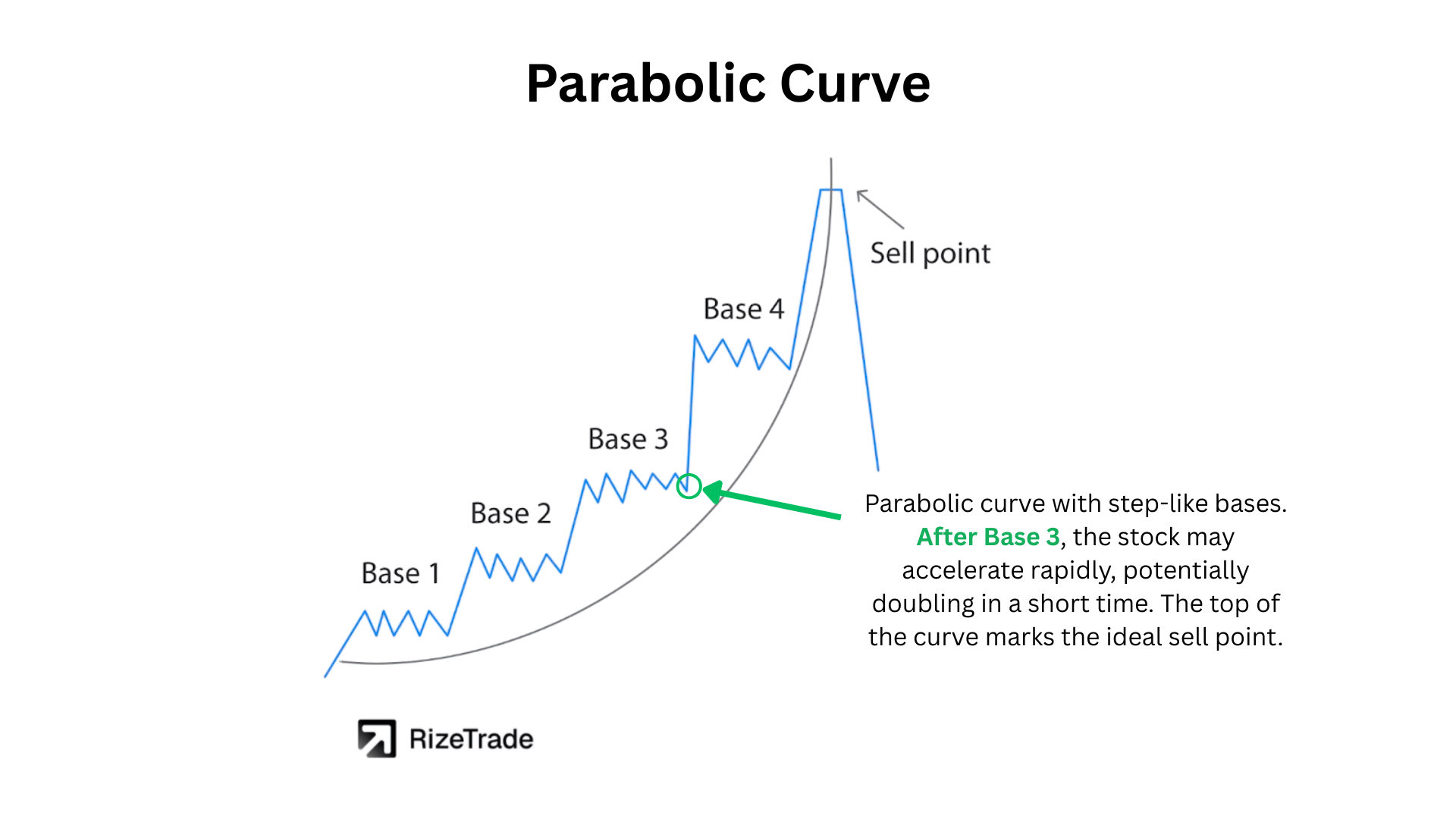 Parabolic Curve

Sell point

Base 4

Base 3

Base 2

Base 1

Parabolic curve with step-like bases. After Base 3, the stock may accelerate rapidly, potentially doubling in a short time. The top of the curve marks the ideal sell point.

RizeTrade